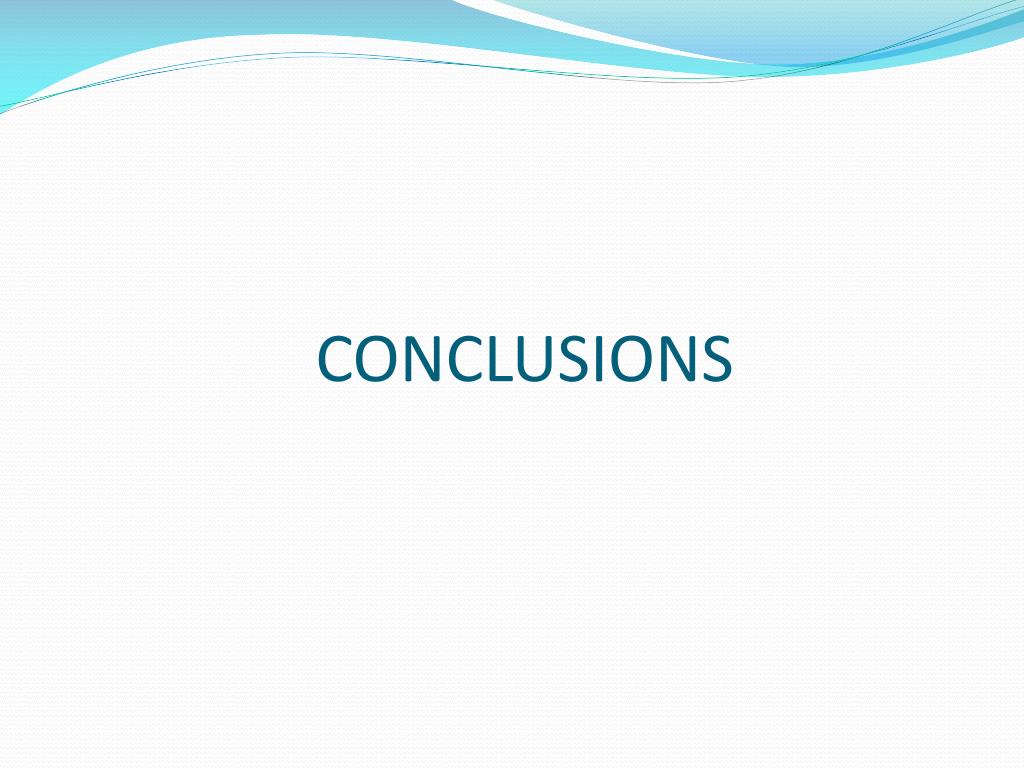 CONCLUSIONS